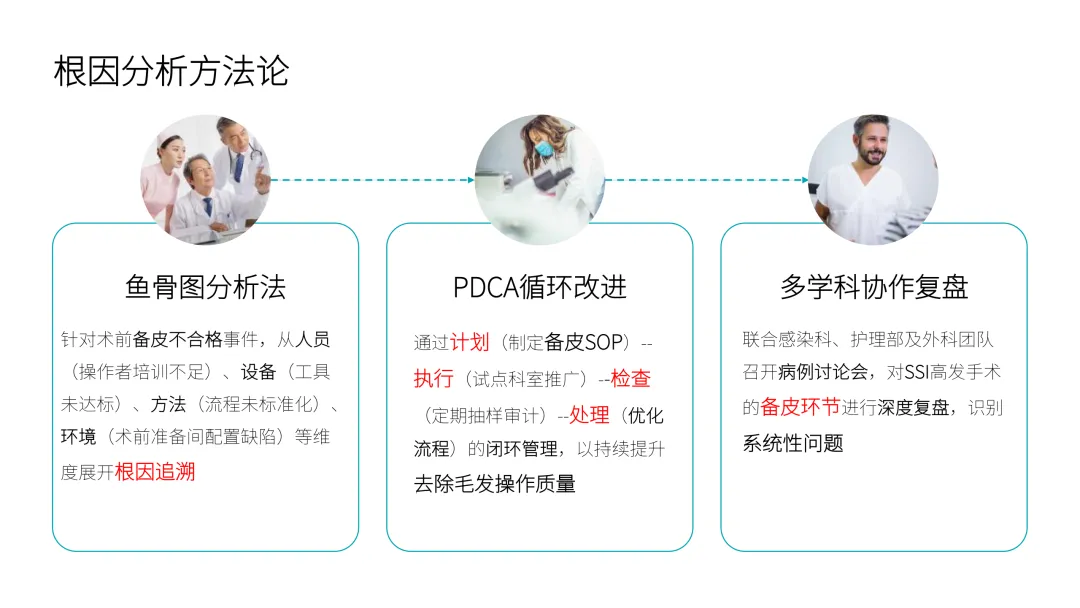 根因分析方法论

鱼骨图分析法

针对术前备皮不合格事件，从人员（操作者培训不足）、设备（工具未达标）、方法（流程未标准化）、环境（术前准备间配置缺陷）等维度展开根因追溯

PDCA循环改进

通过计划（制定备皮SOP）--执行（试点科室推广）--检查（定期抽样审计）--处理（优化流程）的闭环管理，以持续提升去除毛发操作质量

多学科协作复盘

联合感染科、护理部及外科团队召开病例讨论会，对SSI高发手术的备皮环节进行深度复盘，识别系统性问题